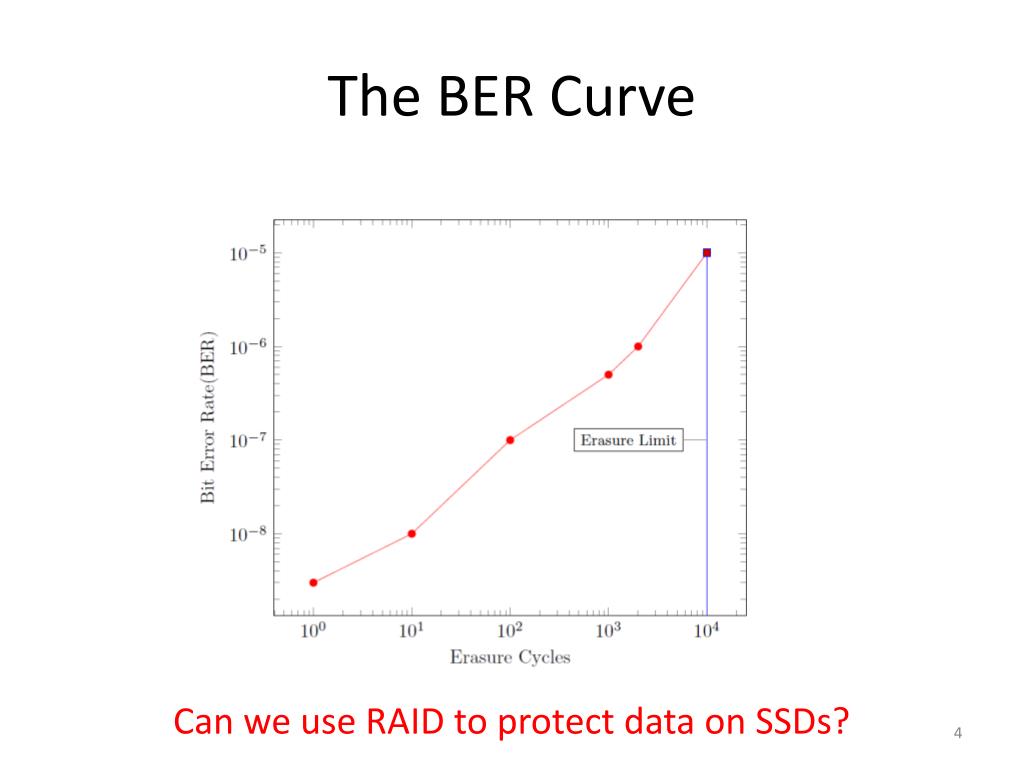 The BER Curve

Bit Error Rate(BER)

$10^{-5}$

$10^{-6}$

$10^{-7}$

$10^{-8}$

Erasure Limit

$10^{0}$ $10^{1}$ $10^{2}$ $10^{3}$ $10^{4}$

Erasure Cycles

Can we use RAID to protect data on SSDs?

4